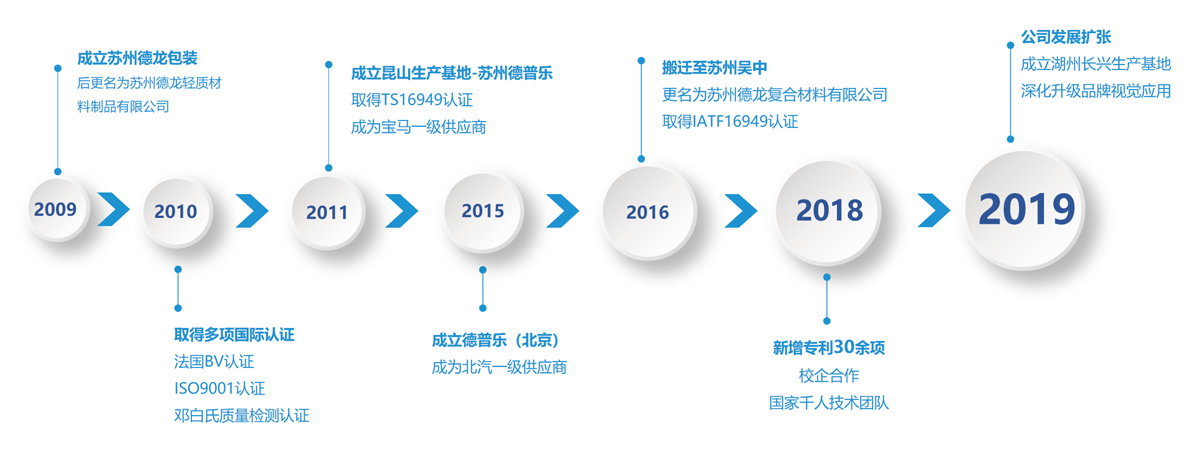 成立苏州德龙包装
后更名为苏州德龙轻质材料制品有限公司

2009

2010

取得多项国际认证
法国BV认证
ISO9001认证
邓白氏质量检测认证

成立昆山生产基地-苏州德普乐
取得TS16949认证
成为宝马一级供应商

2011

2015

成立德普乐（北京）
成为北汽一级供应商

搬迁至苏州吴中
更名为苏州德龙复合材料有限公司
取得IATF16949认证

2016

2018

新增专利30余项
校企合作
国家千人技术团队

公司发展扩张
成立湖州长兴生产基地
深化升级品牌视觉应用

2019